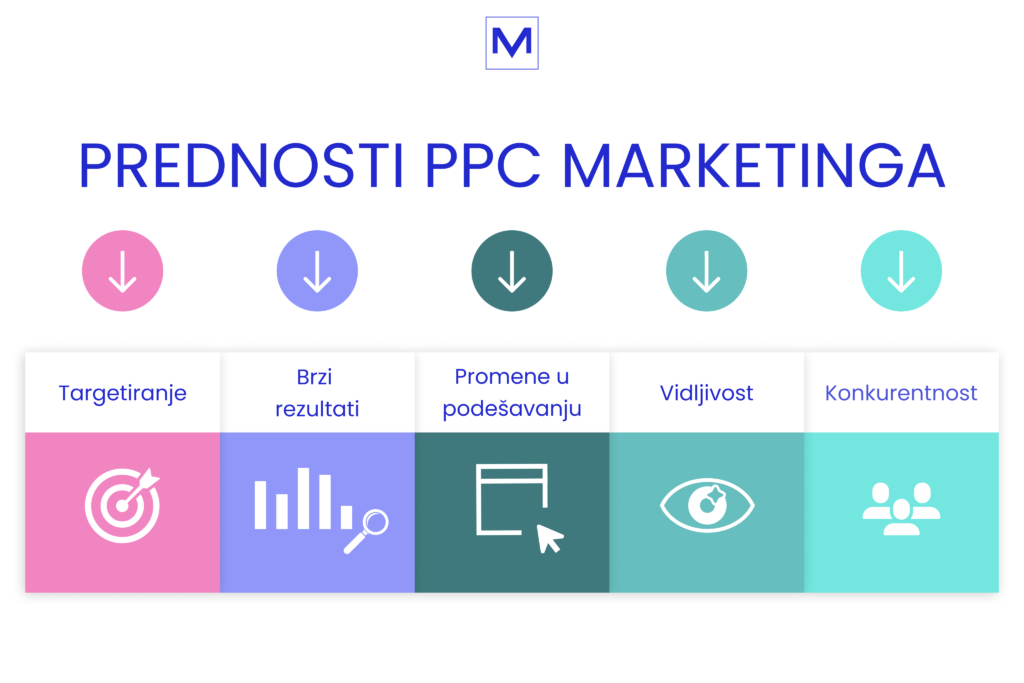 M

PREDNOSTI PPC MARKETINGA

Targetiranje

Brzi rezultati

Promene u podešavanju

Vidljivost

Konkurentnost